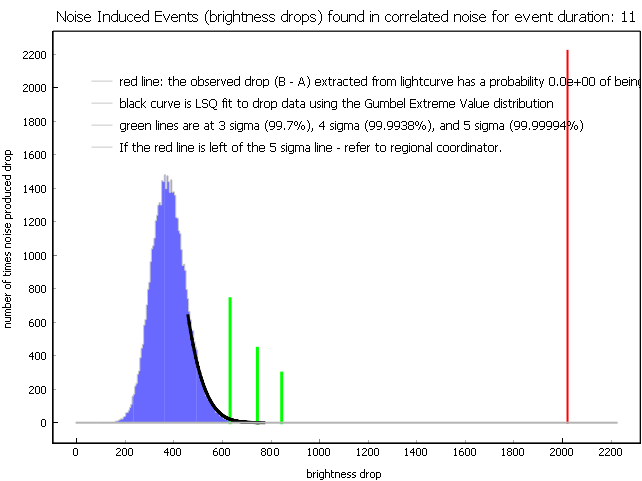 Noise Induced Events (brightness drops) found in correlated noise for event duration: 11

red line: the observed drop (B - A) extracted from lightcurve has a probability 0.0e+00 of being

black curve is LSQ fit to drop data using the Gumbel Extreme Value distribution

green lines are at 3 sigma (99.7%), 4 sigma (99.9938%), and 5 sigma (99.99994%)

If the red line is left of the 5 sigma line - refer to regional coordinator.

number of times noise produced drop

2200
2000
1800
1600
1400
1200
1000
800
600
400
200
0

0 200 400 600 800 1000 1200 1400 1600 1800 2000 2200

brightness drop